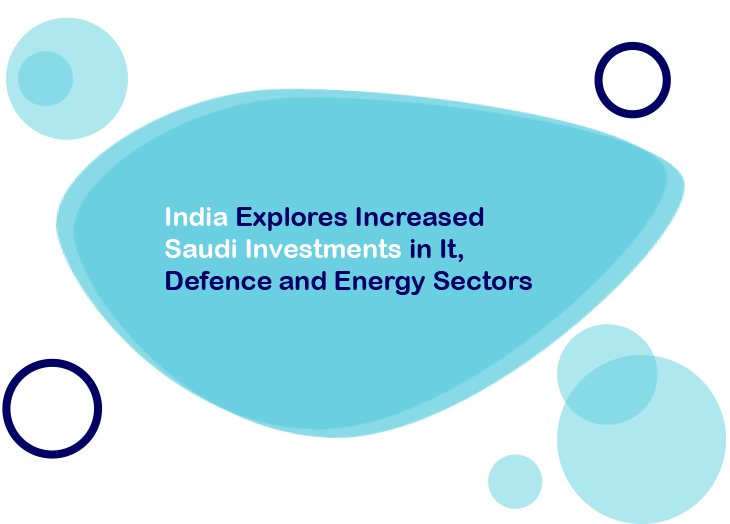 India Explores Increased Saudi Investments in It, Defence and Energy Sectors